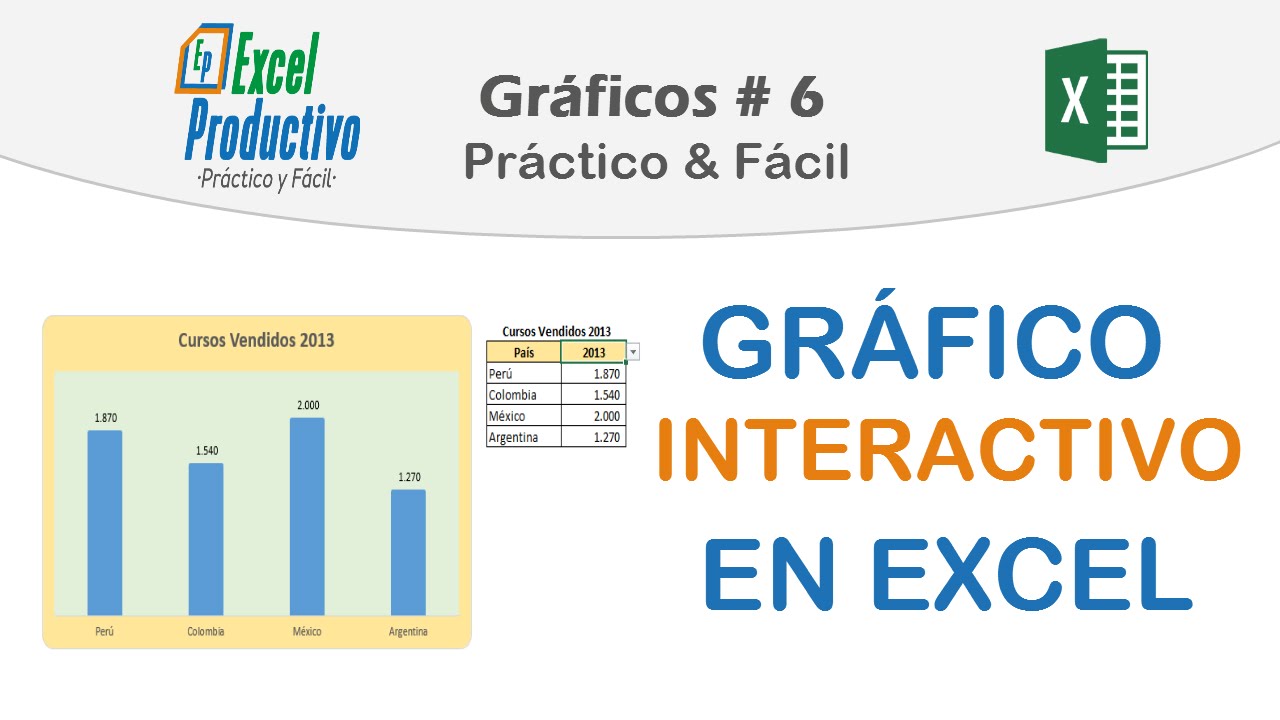 Ep Excel Productivo
·Práctico y Fácil·

Gráficos # 6
Práctico & Fácil

X

Cursos Vendidos 2013

1.870
1.540
2.000
1.270

Perú
Colombia
México
Argentina

Cursos Vendidos 2013

| País | 2013 |
|---|---|
| Perú | 1.870 |
| Colombia | 1.540 |
| México | 2.000 |
| Argentina | 1.270 |

GRÁFICO
INTERACTIVO
EN EXCEL